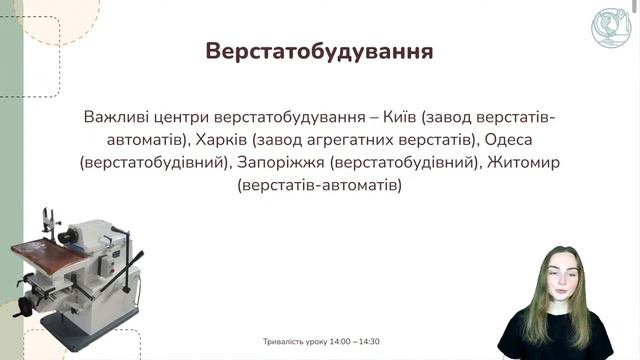 Верстатобудування

Важливі центри верстатобудування – Київ (завод верстатів-автоматів), Харків (завод агрегатних верстатів), Одеса (верстатобудівний), Запоріжжя (верстатобудівний), Житомир (верстатів-автоматів)

Тривалість уроку 14:00 – 14:30